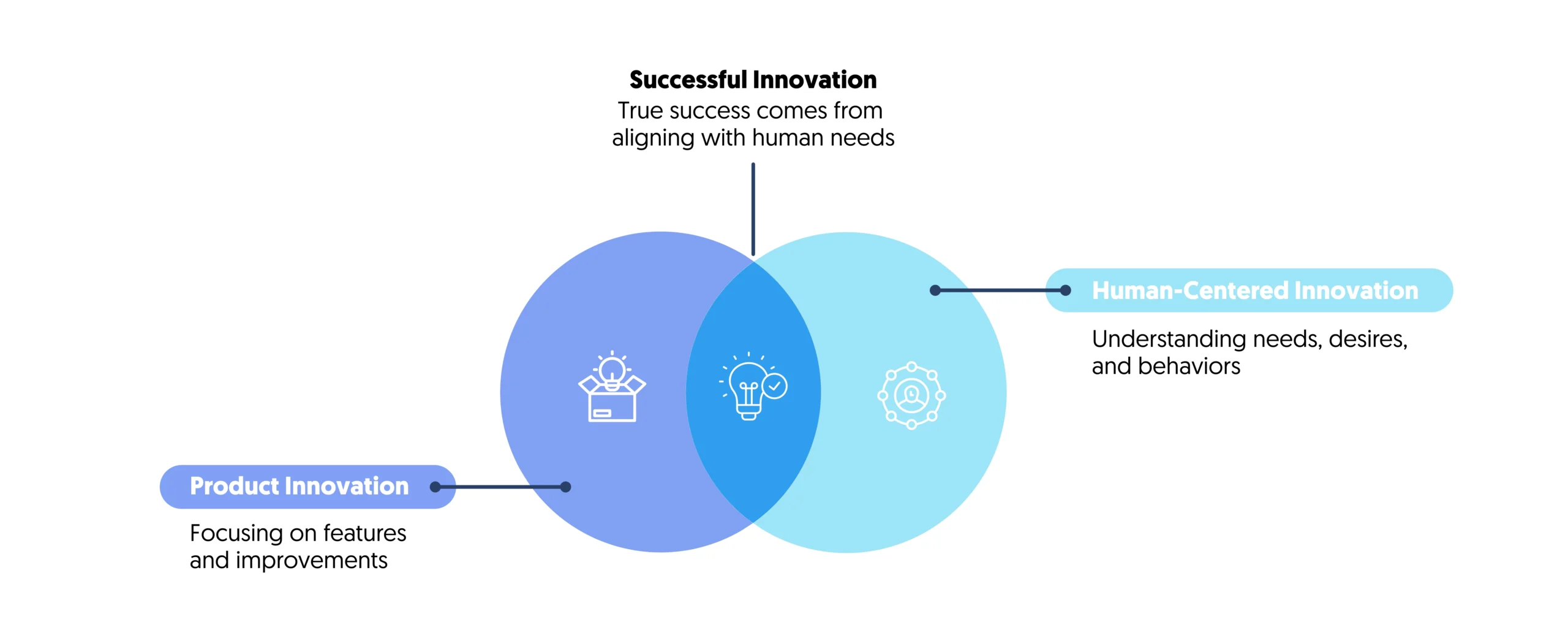 Successful Innovation
True success comes from aligning with human needs

Human-Centered Innovation
Understanding needs, desires, and behaviors

Product Innovation
Focusing on features and improvements